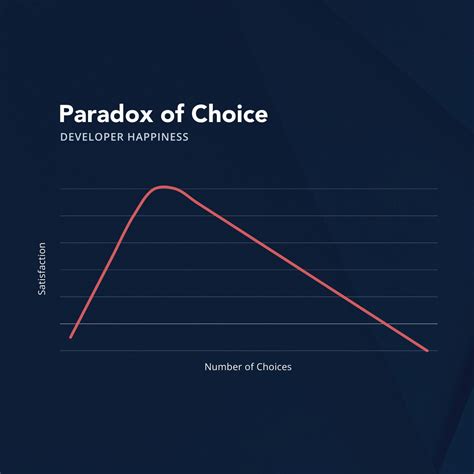 Paradox of Choice
DEVELOPER HAPPINESS

Satisfaction

Number of Choices